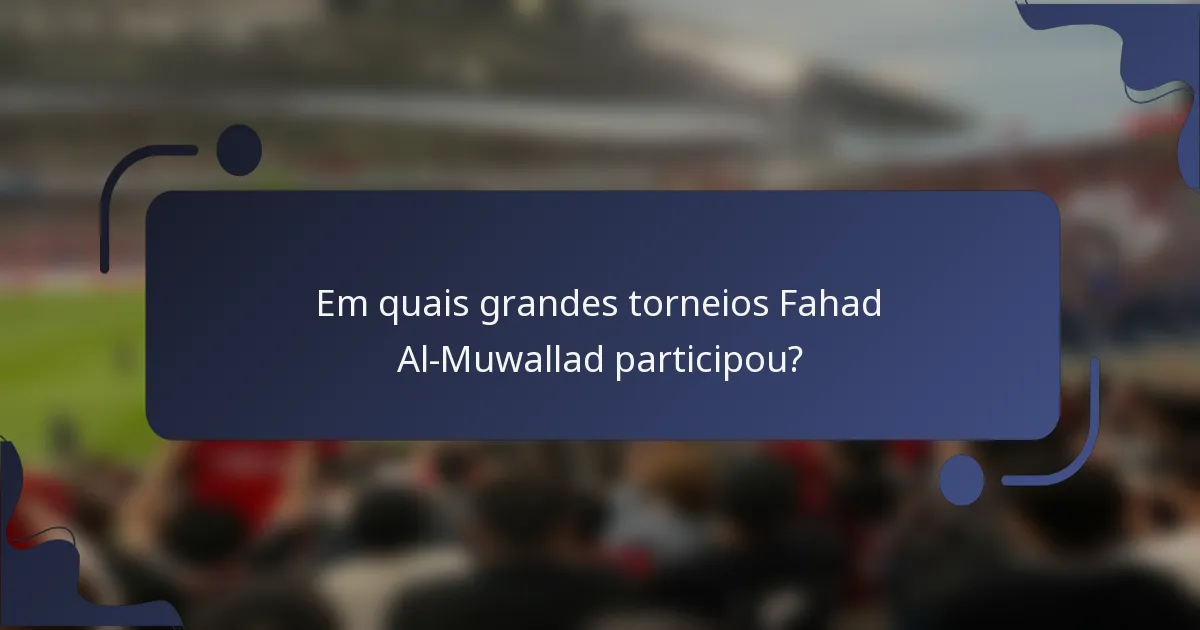 Em quais grandes torneios Fahad Al-Muwallad participou?